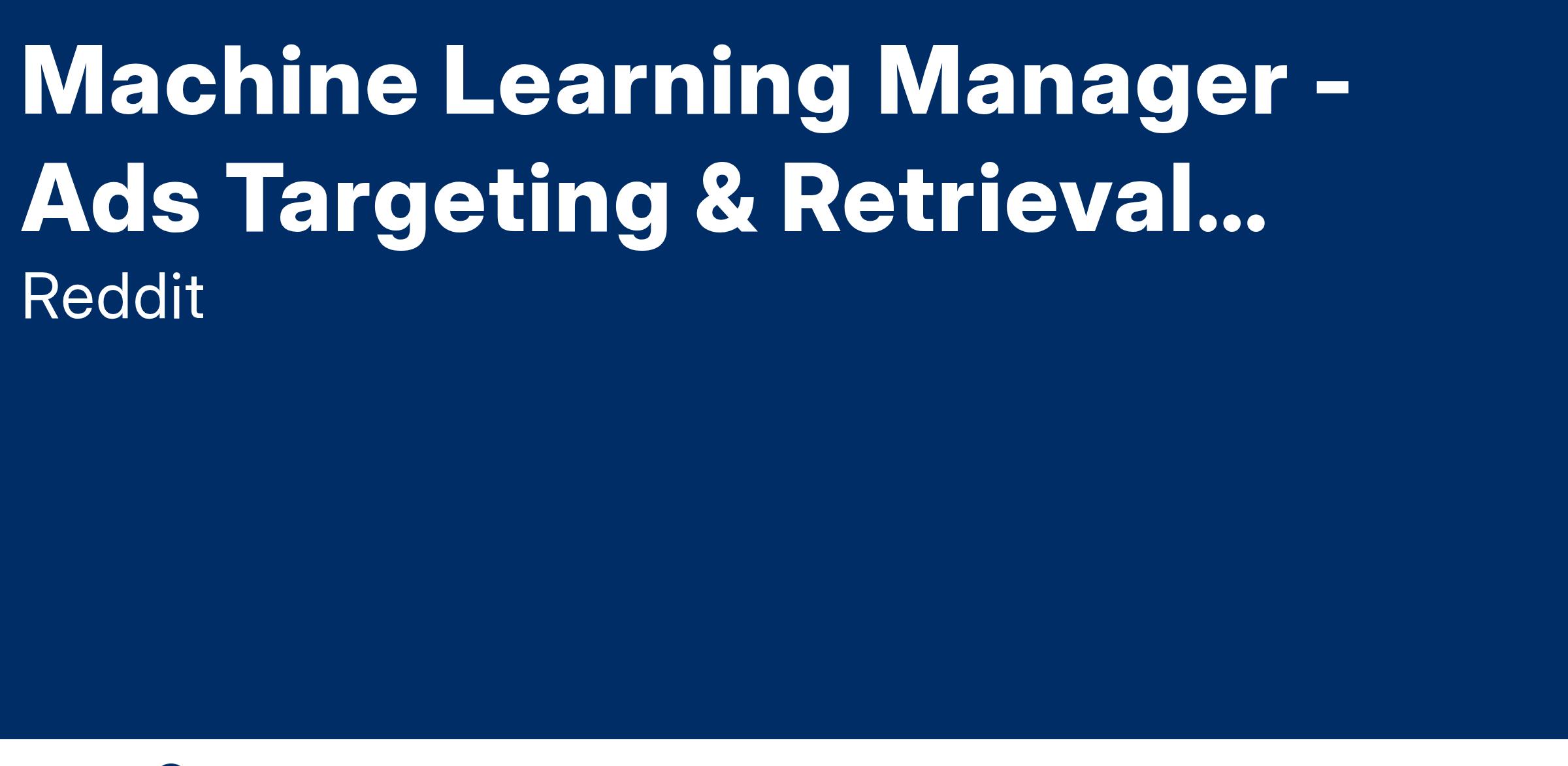 Machine Learning Manager - Ads Targeting & Retrieval...

Reddit